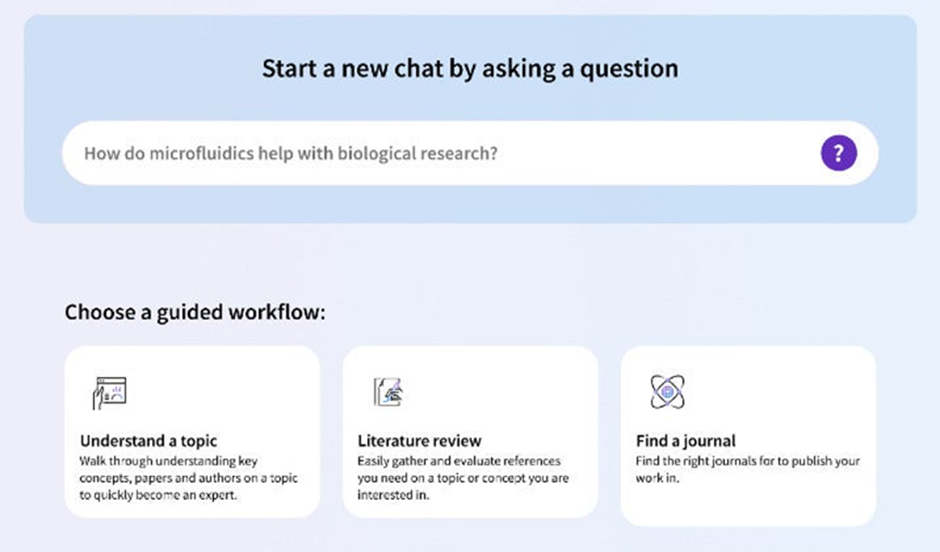 Start a new chat by asking a question

How do microfluidics help with biological research?

?

Choose a guided workflow:

Understand a topic
Walk through understanding key concepts, papers and authors on a topic to quickly become an expert.

Literature review
Easily gather and evaluate references you need on a topic or concept you are interested in.

Find a journal
Find the right journals for to publish your work in.